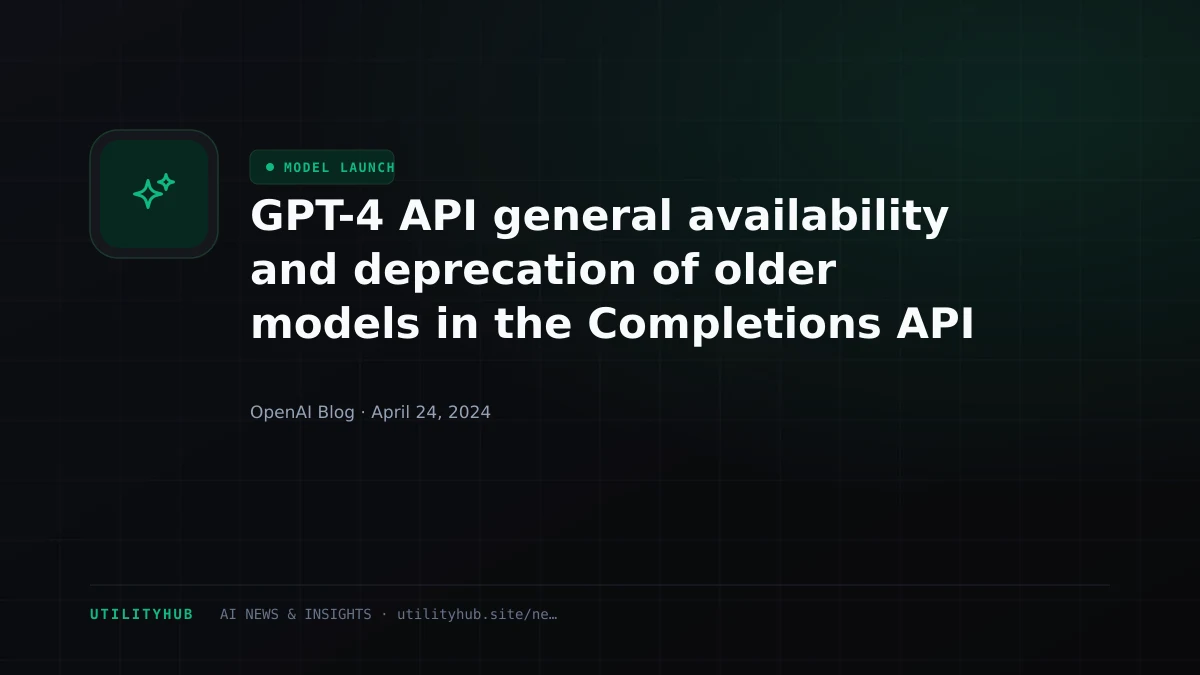 • MODEL LAUNCH

GPT-4 API general availability and deprecation of older models in the Completions API

OpenAI Blog · April 24, 2024

UTILITYHUB   AI NEWS & INSIGHTS · utilityhub.site/ne…